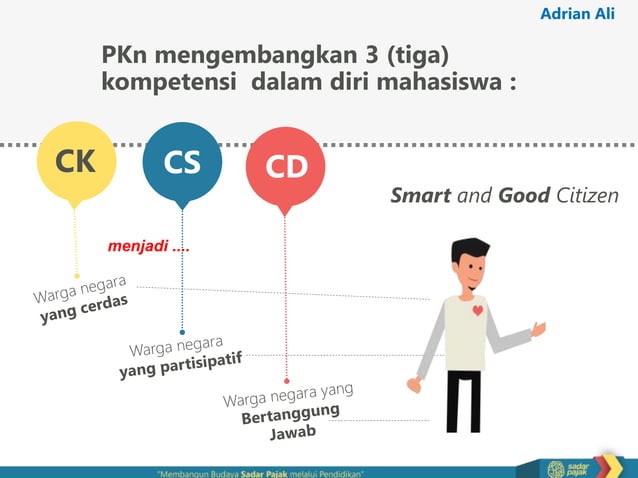 Adrian Ali

PKn mengembangkan 3 (tiga) kompetensi dalam diri mahasiswa :

CK

CS

CD

Smart and Good Citizen

menjadi ....

Warga negara yang cerdas

Warga negara yang partisipatif

Warga negara yang Bertanggung Jawab

"Membangun Budaya Sadar Pajak melalui Pendidikan"

sadar pajak